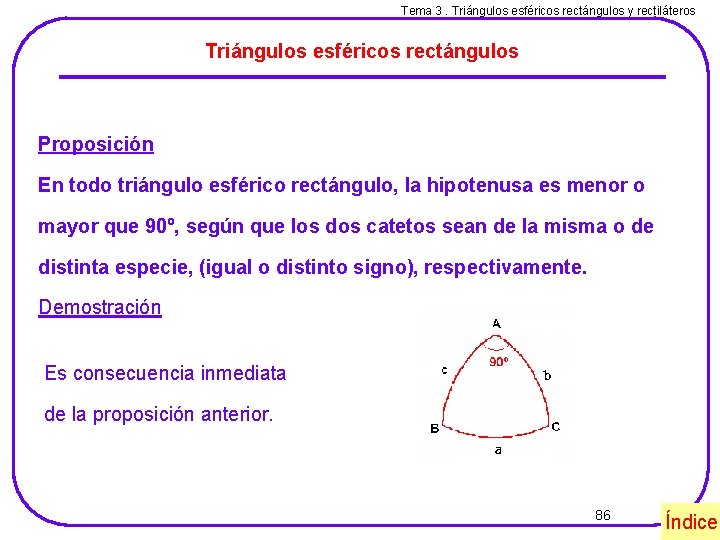 Tema 3 . Triángulos esféricos rectángulos y rectiláteros

Triángulos esféricos rectángulos

Proposición

En todo triángulo esférico rectángulo, la hipotenusa es menor o mayor que 90º, según que los dos catetos sean de la misma o de distinta especie, (igual o distinto signo), respectivamente.

Demostración

Es consecuencia inmediata de la proposición anterior.

A
90º
c
b
B
C
a

86

Índice